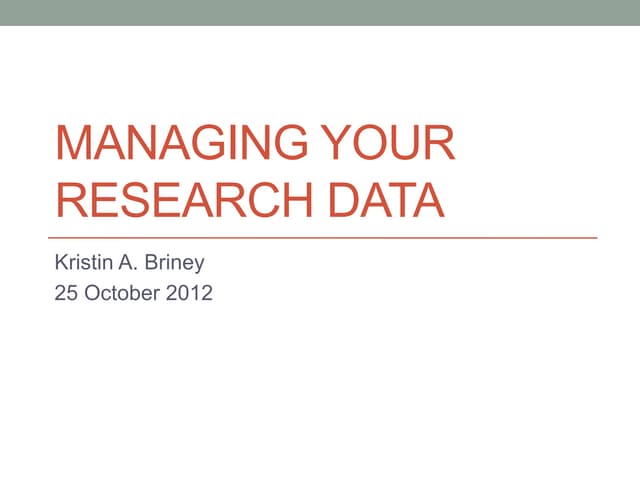 MANAGING YOUR RESEARCH DATA

Kristin A. Briney
25 October 2012